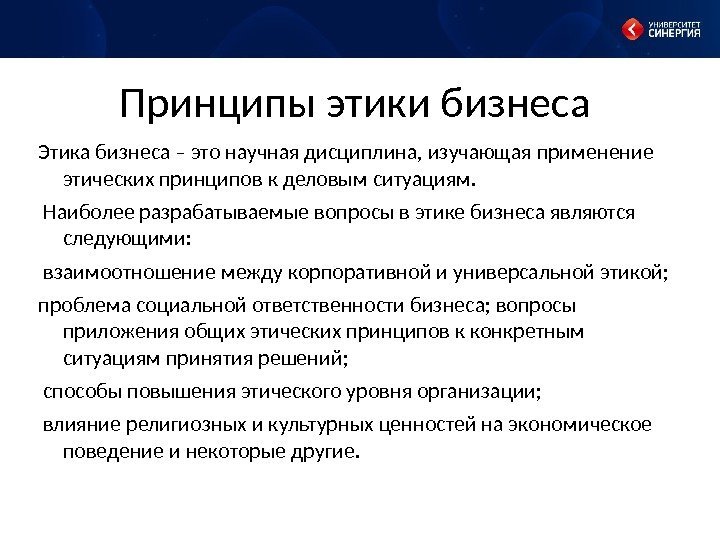 УНИВЕРСИТЕТ СИНЕРГИЯ

Принципы этики бизнеса

Этика бизнеса – это научная дисциплина, изучающая применение этических принципов к деловым ситуациям.

Наиболее разрабатываемые вопросы в этике бизнеса являются следующими:

взаимоотношение между корпоративной и универсальной этикой;

проблема социальной ответственности бизнеса; вопросы приложения общих этических принципов к конкретным ситуациям принятия решений;

способы повышения этического уровня организации;

влияние религиозных и культурных ценностей на экономическое поведение и некоторые другие.